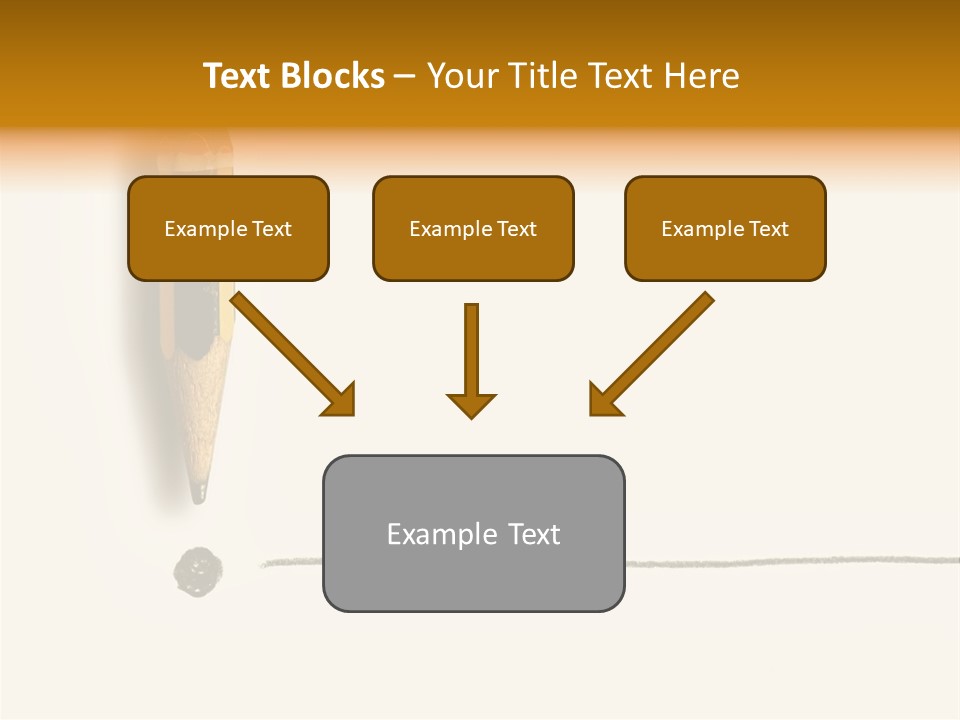 Text Blocks – Your Title Text Here

Example Text

Example Text

Example Text

Example Text